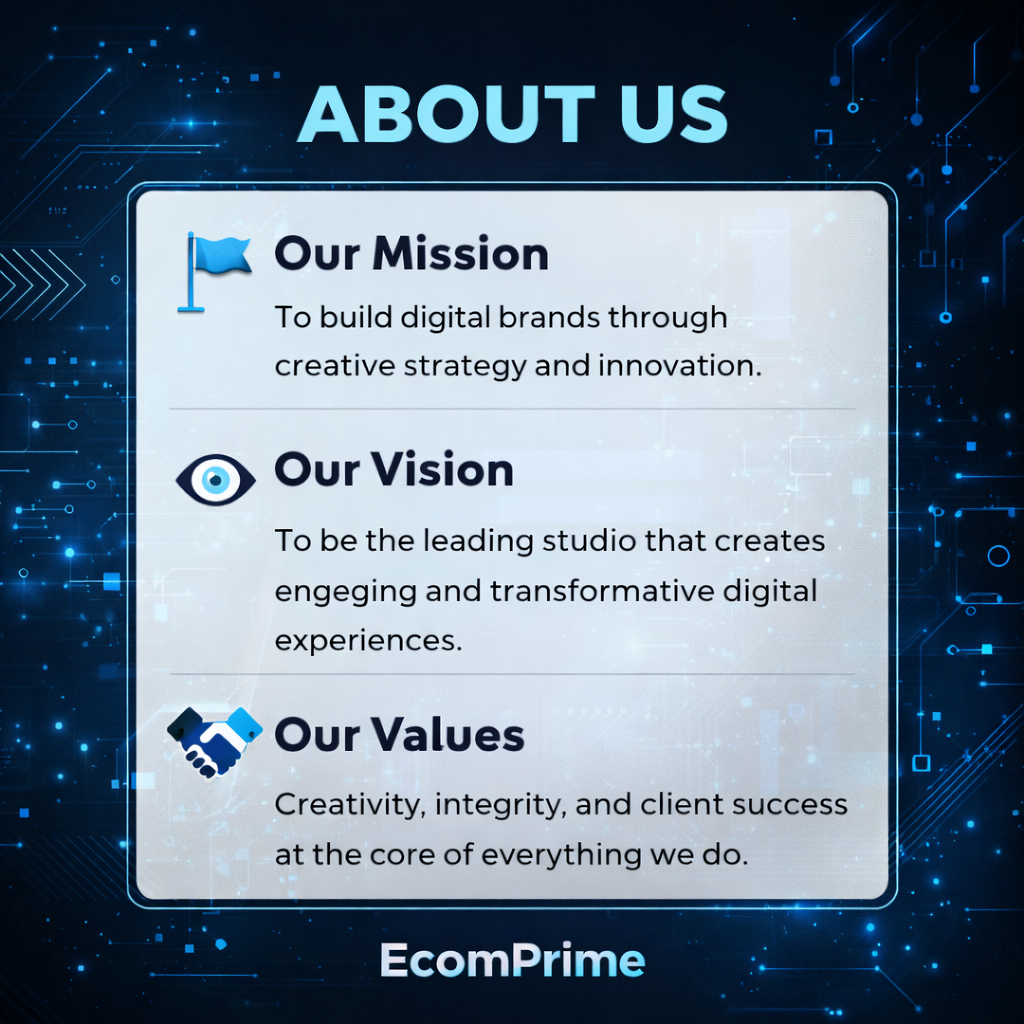 ABOUT US

Our Mission

To build digital brands through creative strategy and innovation.

Our Vision

To be the leading studio that creates engeging and transformative digital experiences.

Our Values

Creativity, integrity, and client success at the core of everything we do.

EcomPrime